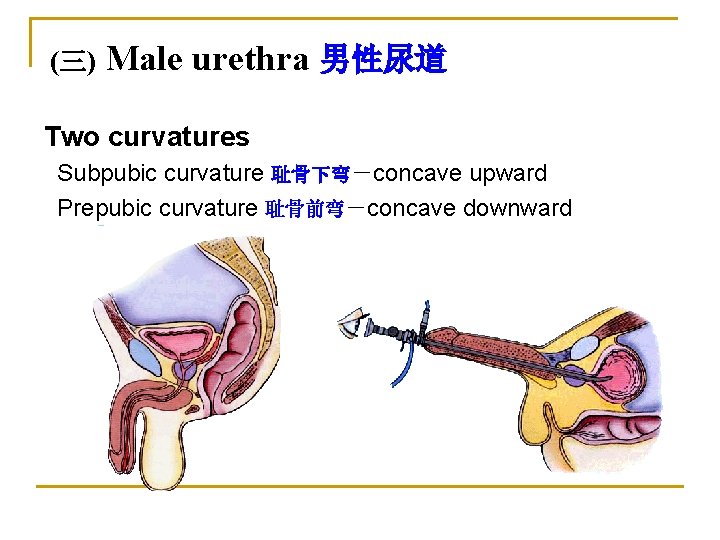 (三) Male urethra 男性尿道

Two curvatures

Subpubic curvature 耻骨下弯－concave upward

Prepubic curvature 耻骨前弯－concave downward